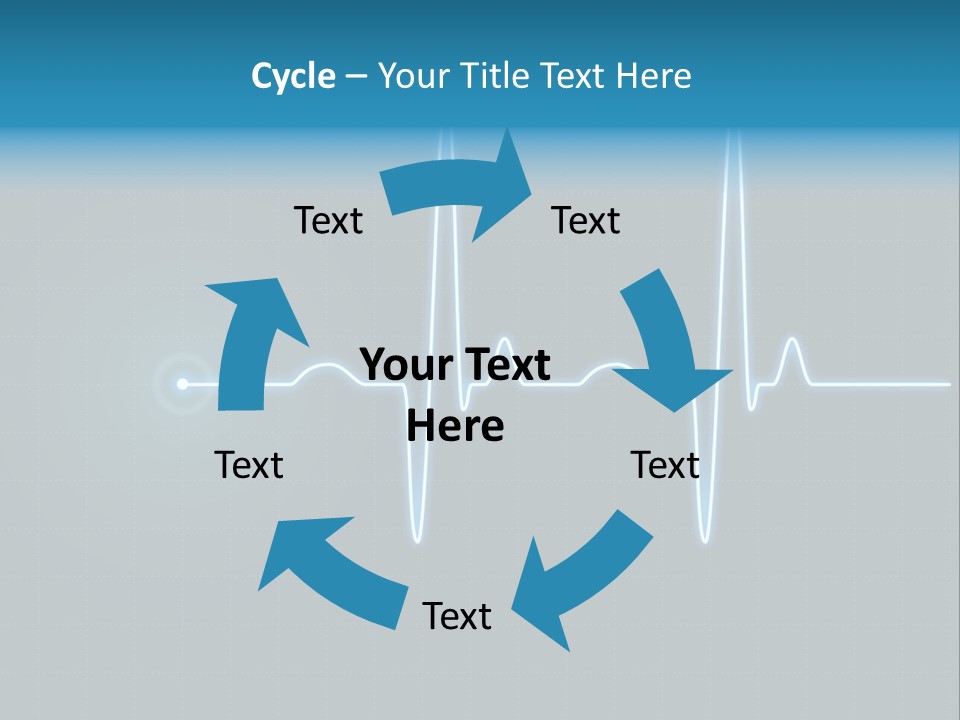 Cycle – Your Title Text Here

Text

Text

Your Text Here

Text

Text

Text